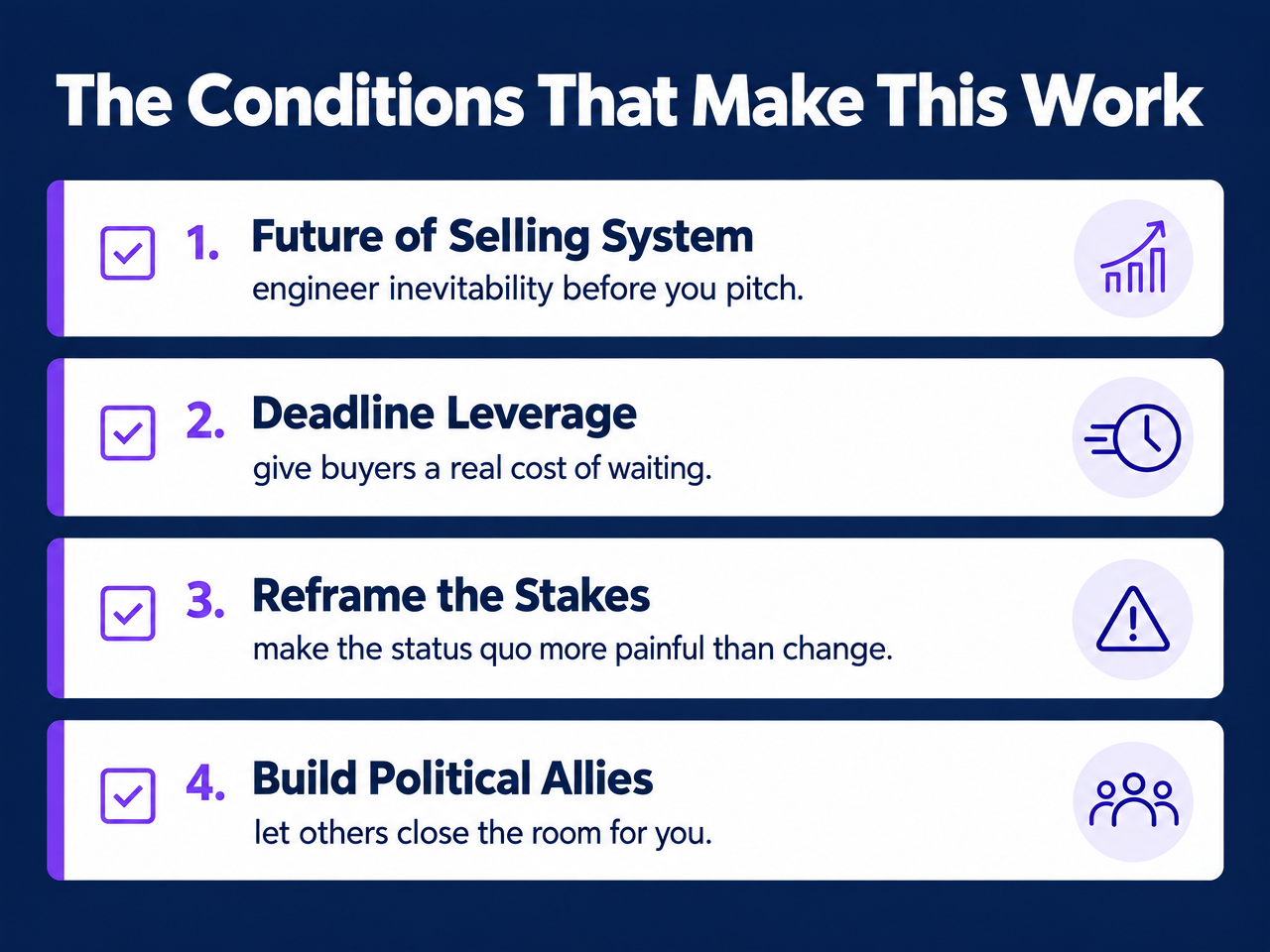 The Conditions That Make This Work

1. Future of Selling System
engineer inevitability before you pitch.

2. Deadline Leverage
give buyers a real cost of waiting.

3. Reframe the Stakes
make the status quo more painful than change.

4. Build Political Allies
let others close the room for you.